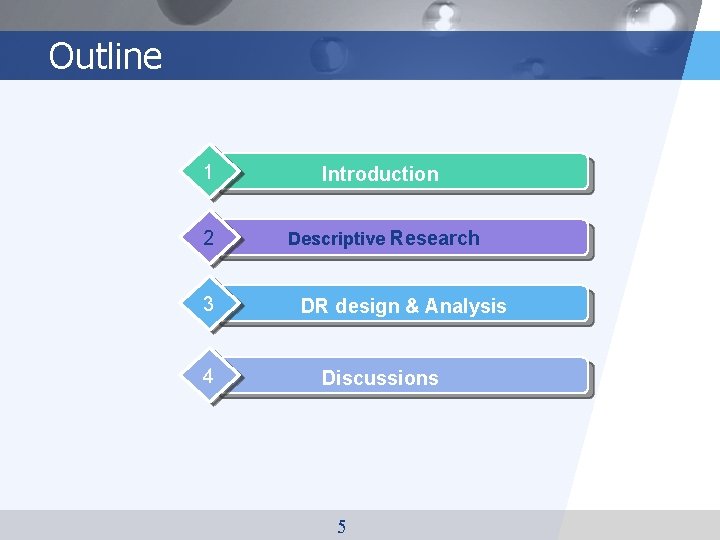 Outline

1 Introduction

2 Descriptive Research

3 DR design & Analysis

4 Discussions

5